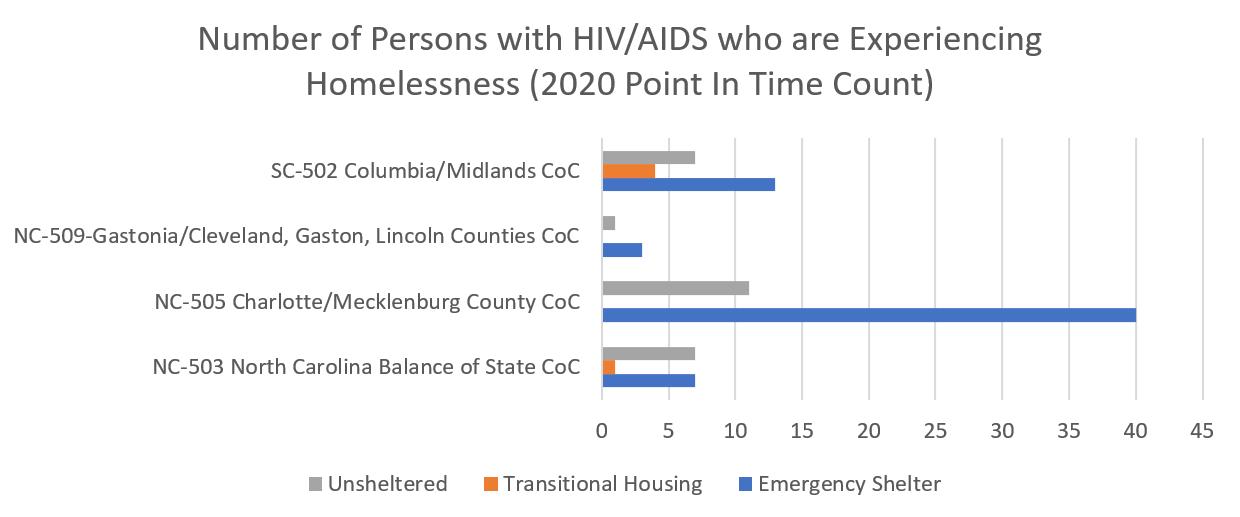 Number of Persons with HIV/AIDS who are Experiencing Homelessness (2020 Point In Time Count)

SC-502 Columbia/Midlands CoC

NC-509-Gastonia/Cleveland, Gaston, Lincoln Counties CoC

NC-505 Charlotte/Mecklenburg County CoC

NC-503 North Carolina Balance of State CoC

0 5 10 15 20 25 30 35 40 45

Unsheltered Transitional Housing Emergency Shelter